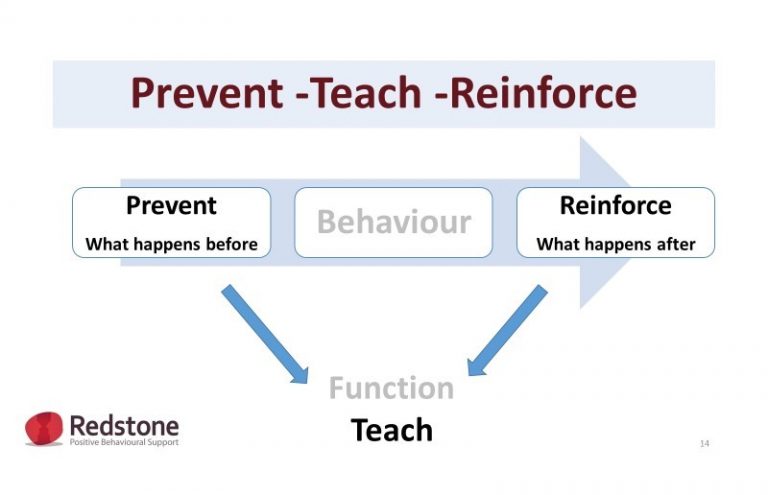 Prevent -Teach -Reinforce

Prevent
What happens before

Behaviour

Reinforce
What happens after

Function
Teach

Redstone
Positive Behavioural Support

14